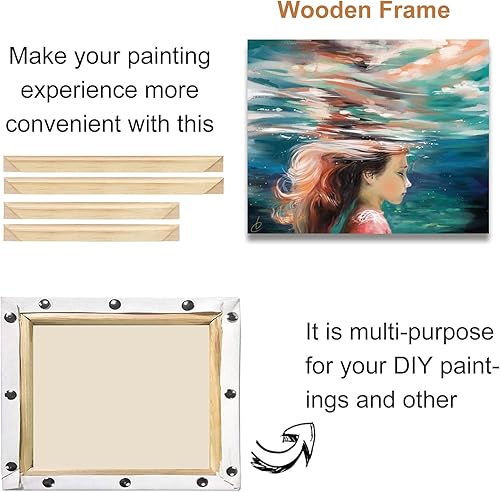 Wooden Frame

Make your painting experience more convenient with this

It is multi-purpose for your DIY paintings and other